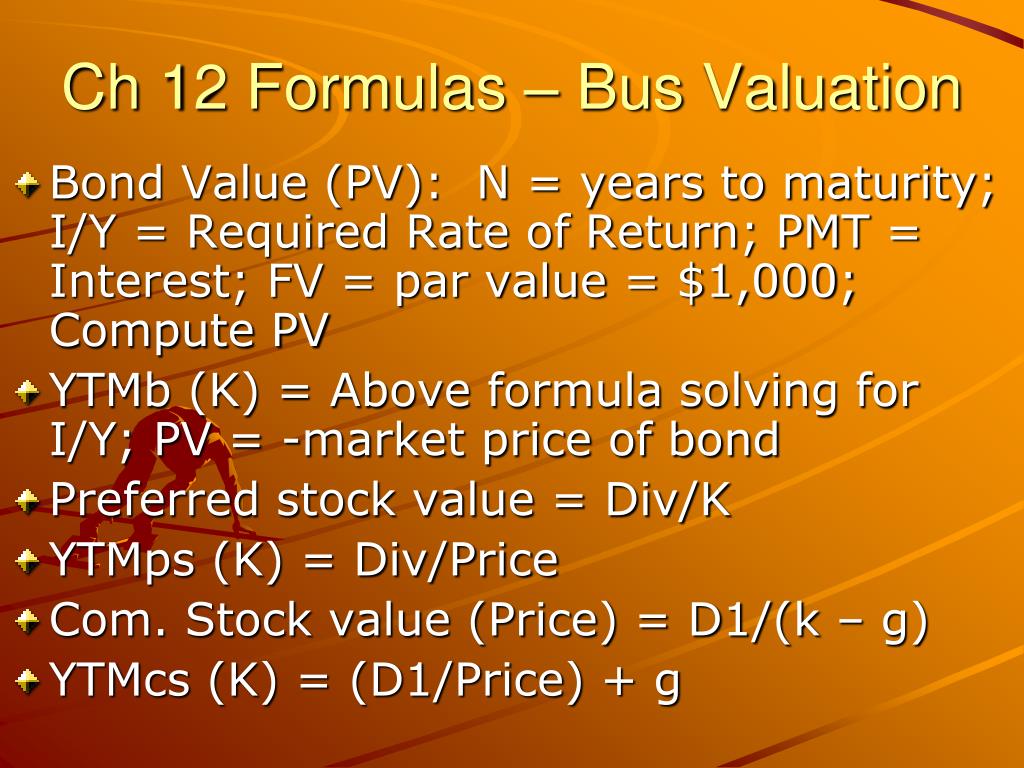 Ch 12 Formulas – Bus Valuation

Bond Value (PV): N = years to maturity; I/Y = Required Rate of Return; PMT = Interest; FV = par value = \$1,000; Compute PV

YTMb (K) = Above formula solving for I/Y; PV = -market price of bond

Preferred stock value = Div/K

YTMps (K) = Div/Price

Com. Stock value (Price) = D1/(k – g)

YTMcs (K) = (D1/Price) + g